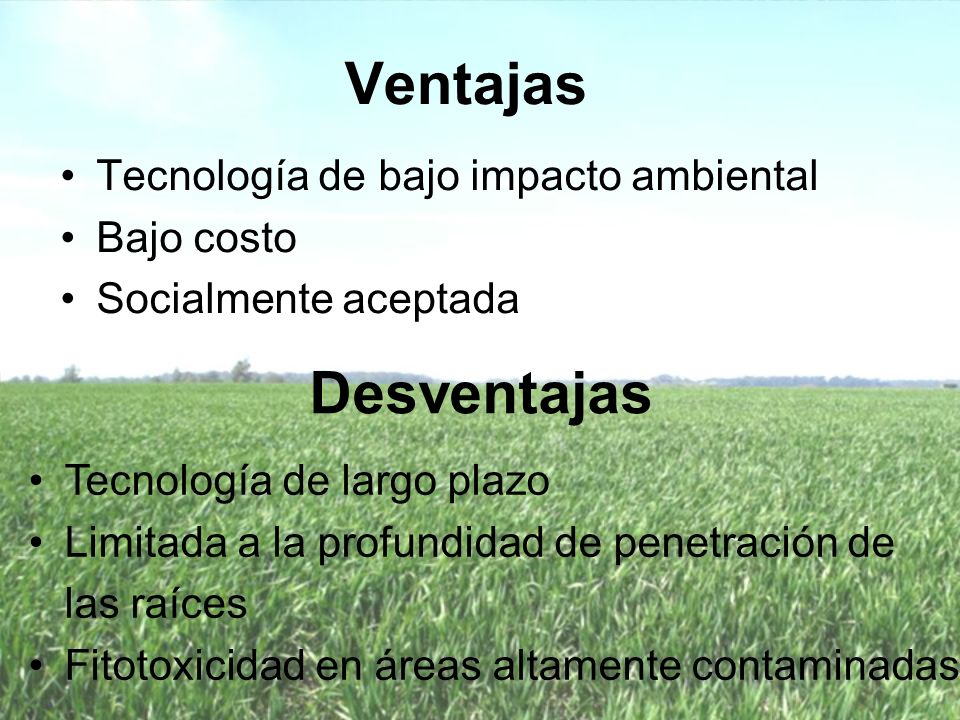 Ventajas

• Tecnología de bajo impacto ambiental
• Bajo costo
• Socialmente aceptada

Desventajas

• Tecnología de largo plazo
• Limitada a la profundidad de penetración de las raíces
• Fitotoxicidad en áreas altamente contaminadas